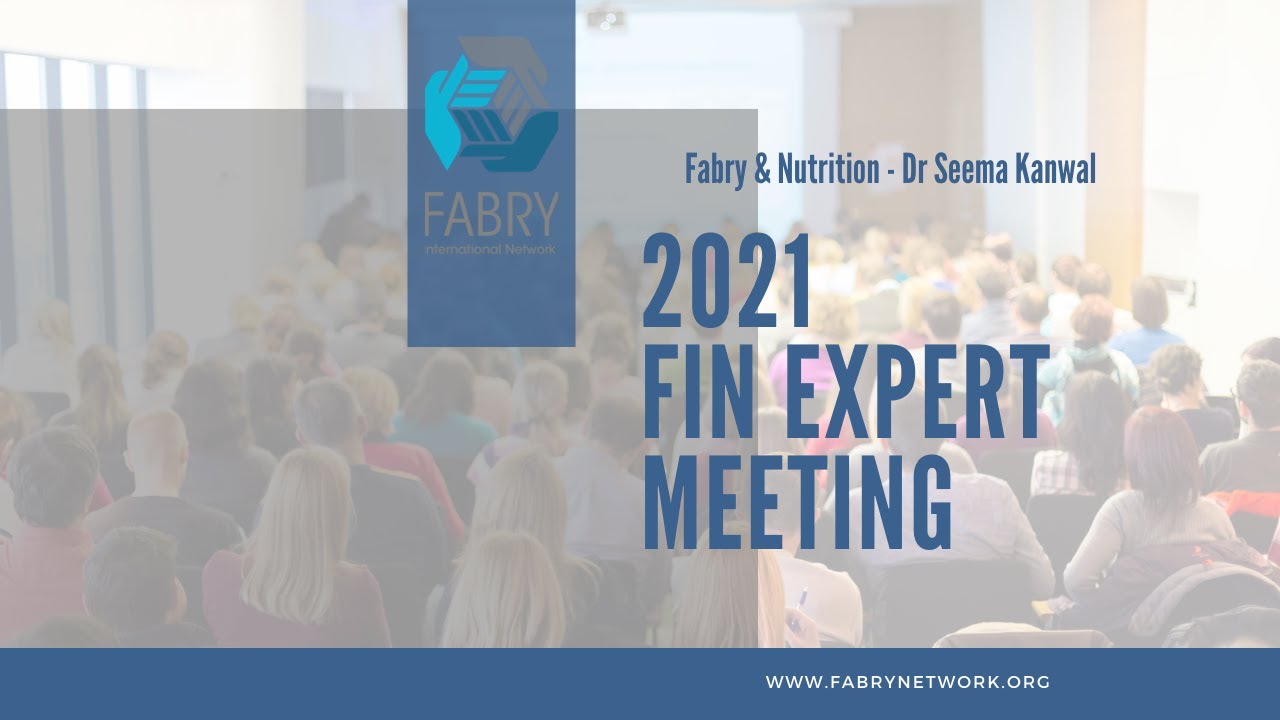 FABRY
International Network

Fabry & Nutrition - Dr Seema Kanwal

2021
FIN EXPERT
MEETING

WWW.FABRYNETWORK.ORG